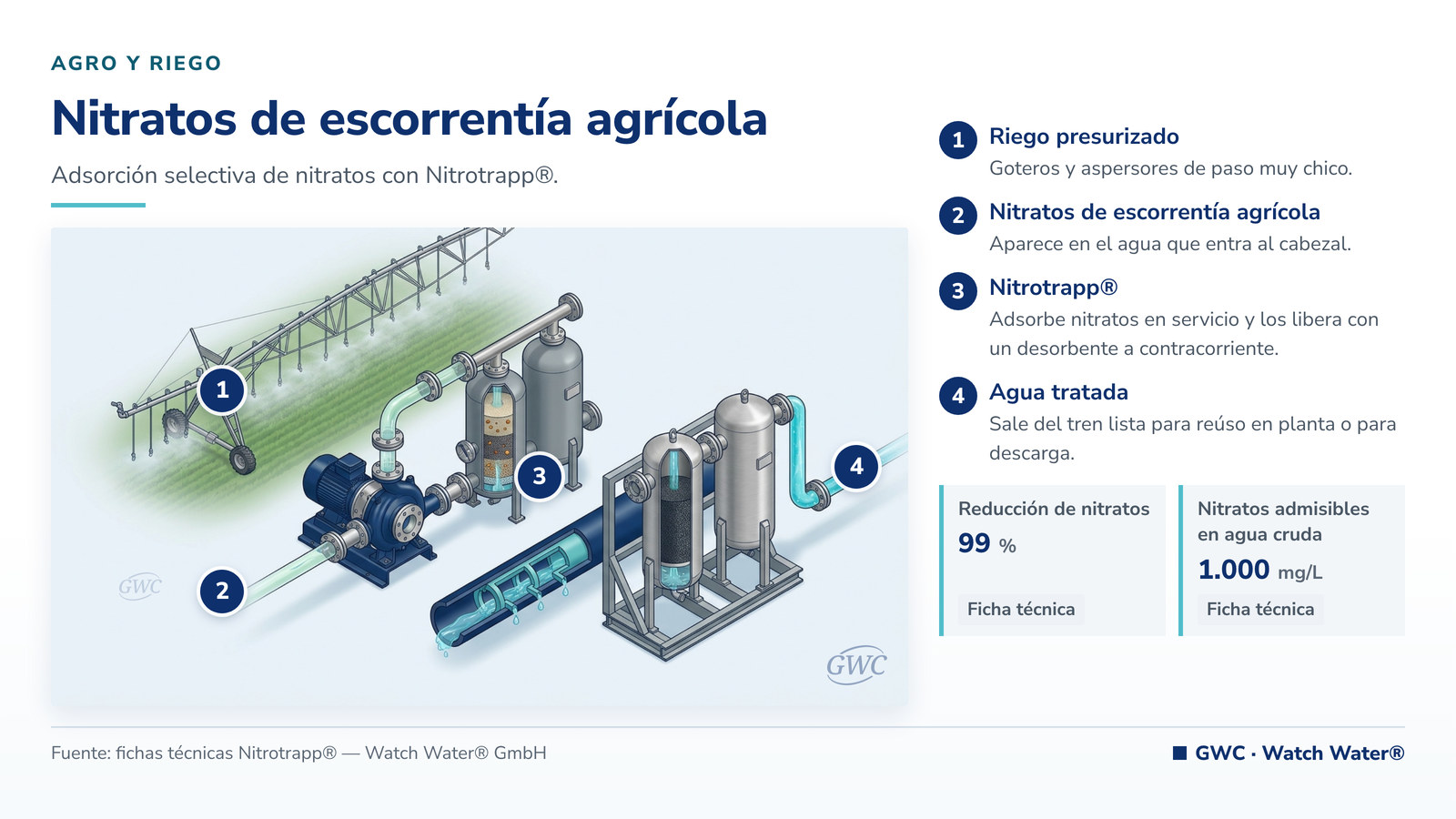 AGRO Y RIEGO

Nitratos de escorrentía agrícola

Adsorción selectiva de nitratos con Nitrotrapp®.

1

2

3

4

GWC

GWC

1 Riego presurizado
Goteros y aspersores de paso muy chico.

2 Nitratos de escorrentía agrícola
Aparece en el agua que entra al cabezal.

3 Nitrotrapp®
Adsorbe nitratos en servicio y los libera con un desorbente a contracorriente.

4 Agua tratada
Sale del tren lista para reúso en planta o para descarga.

Reducción de nitratos
99 %
Ficha técnica

Nitratos admisibles en agua cruda
1.000 mg/L
Ficha técnica

Fuente: fichas técnicas Nitrotrapp® — Watch Water® GmbH

GWC · Watch Water®